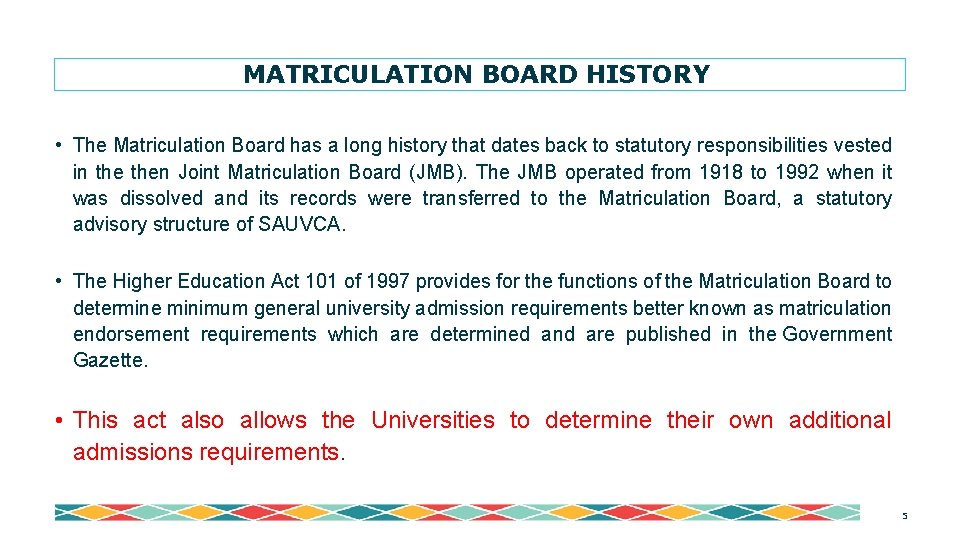 MATRICULATION BOARD HISTORY

• The Matriculation Board has a long history that dates back to statutory responsibilities vested in the then Joint Matriculation Board (JMB). The JMB operated from 1918 to 1992 when it was dissolved and its records were transferred to the Matriculation Board, a statutory advisory structure of SAUVCA.

• The Higher Education Act 101 of 1997 provides for the functions of the Matriculation Board to determine minimum general university admission requirements better known as matriculation endorsement requirements which are determined and are published in the Government Gazette.

• This act also allows the Universities to determine their own additional admissions requirements.

5